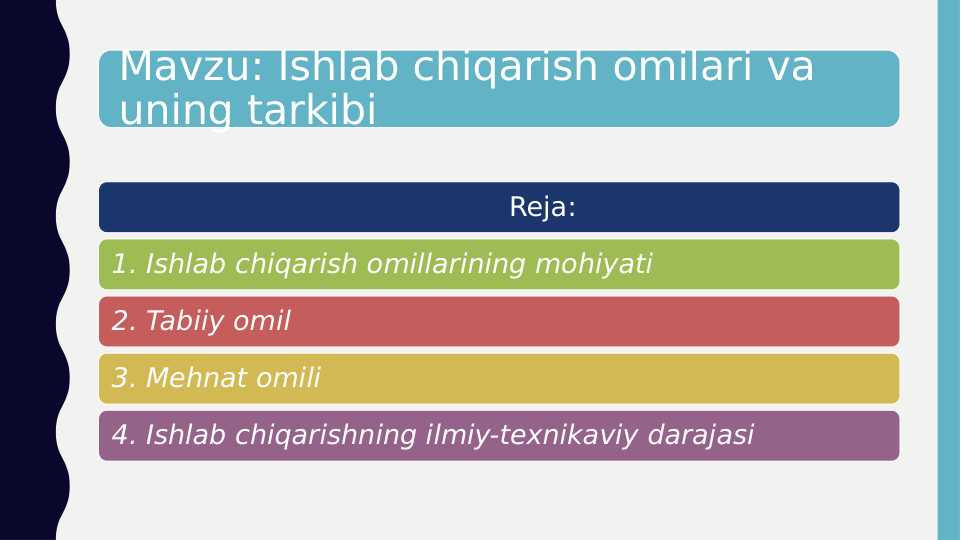 Mavzu: Ishlab chiqarish omilari va uning tarkibi

Reja:

1. Ishlab chiqarish omillarining mohiyati

2. Tabiiy omil

3. Mehnat omili

4. Ishlab chiqarishning ilmiy-texnikaviy darajasi